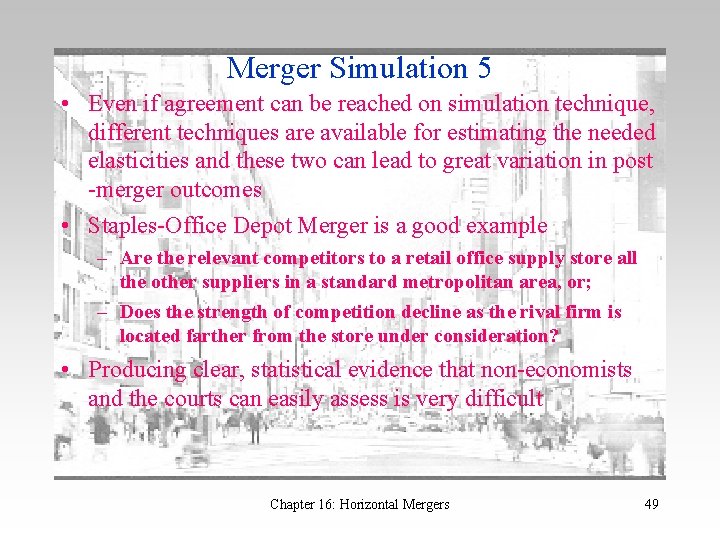 Merger Simulation 5

• Even if agreement can be reached on simulation technique, different techniques are available for estimating the needed elasticities and these two can lead to great variation in post -merger outcomes

• Staples-Office Depot Merger is a good example

– Are the relevant competitors to a retail office supply store all the other suppliers in a standard metropolitan area, or;

– Does the strength of competition decline as the rival firm is located farther from the store under consideration?

• Producing clear, statistical evidence that non-economists and the courts can easily assess is very difficult

Chapter 16: Horizontal Mergers

49